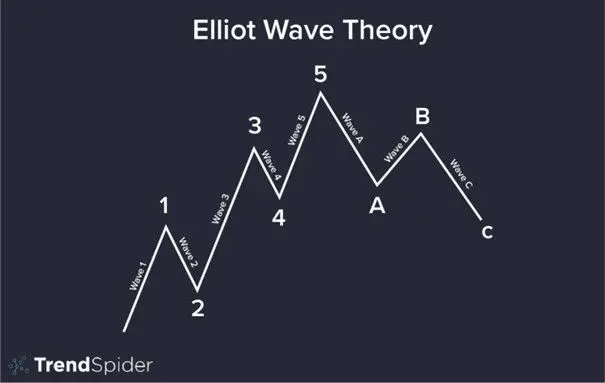 Elliot Wave Theory

Wave 1
1
Wave 2
2
Wave 3
3
Wave 4
4
Wave 5
5
Wave A
A
Wave B
B
Wave C
C

TrendSpider